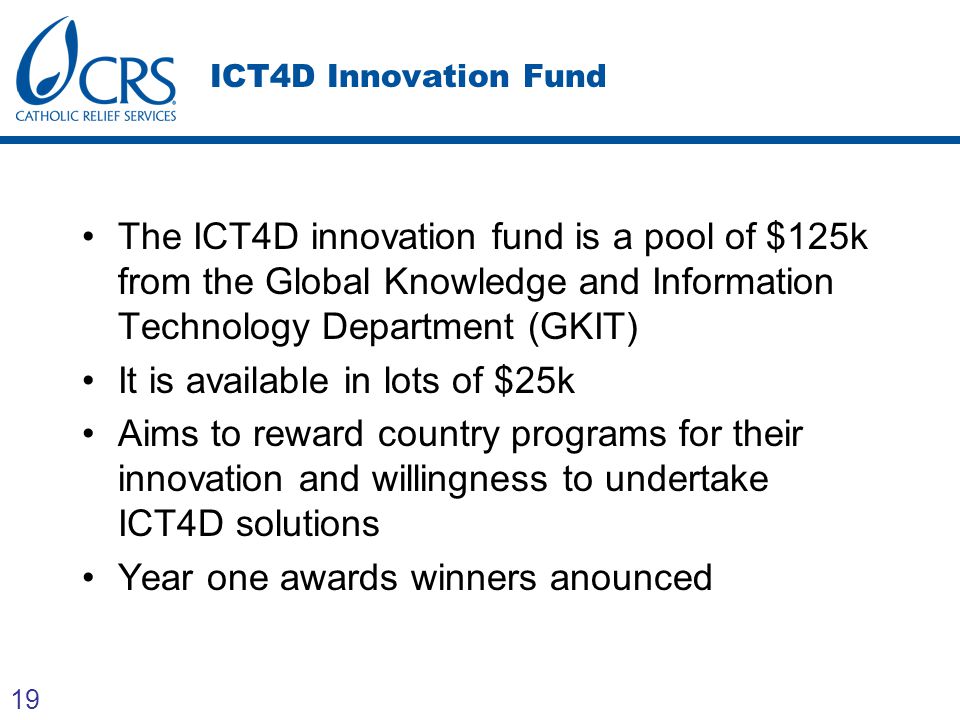 CRS
CATHOLIC RELIEF SERVICES

ICT4D Innovation Fund

• The ICT4D innovation fund is a pool of \$125k from the Global Knowledge and Information Technology Department (GKIT)
• It is available in lots of \$25k
• Aims to reward country programs for their innovation and willingness to undertake ICT4D solutions
• Year one awards winners anounced

19